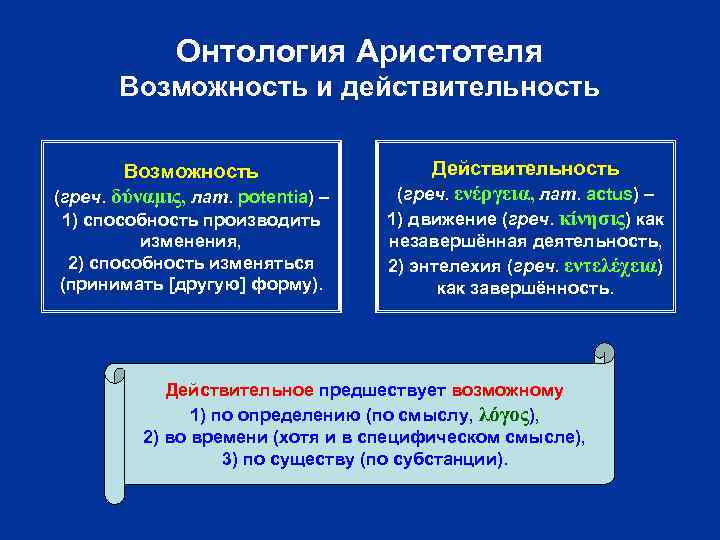 Онтология Аристотеля
Возможность и действительность

Возможность
(греч. δύναμις, лат. potentia) –
1) способность производить изменения,
2) способность изменяться (принимать [другую] форму).

Действительность
(греч. ενέργεια, лат. actus) –
1) движение (греч. κίνησις) как незавершённая деятельность,
2) энтелехия (греч. εντελέχεια) как завершённость.

Действительное предшествует возможному
1) по определению (по смыслу, λόγος),
2) во времени (хотя и в специфическом смысле),
3) по существу (по субстанции).